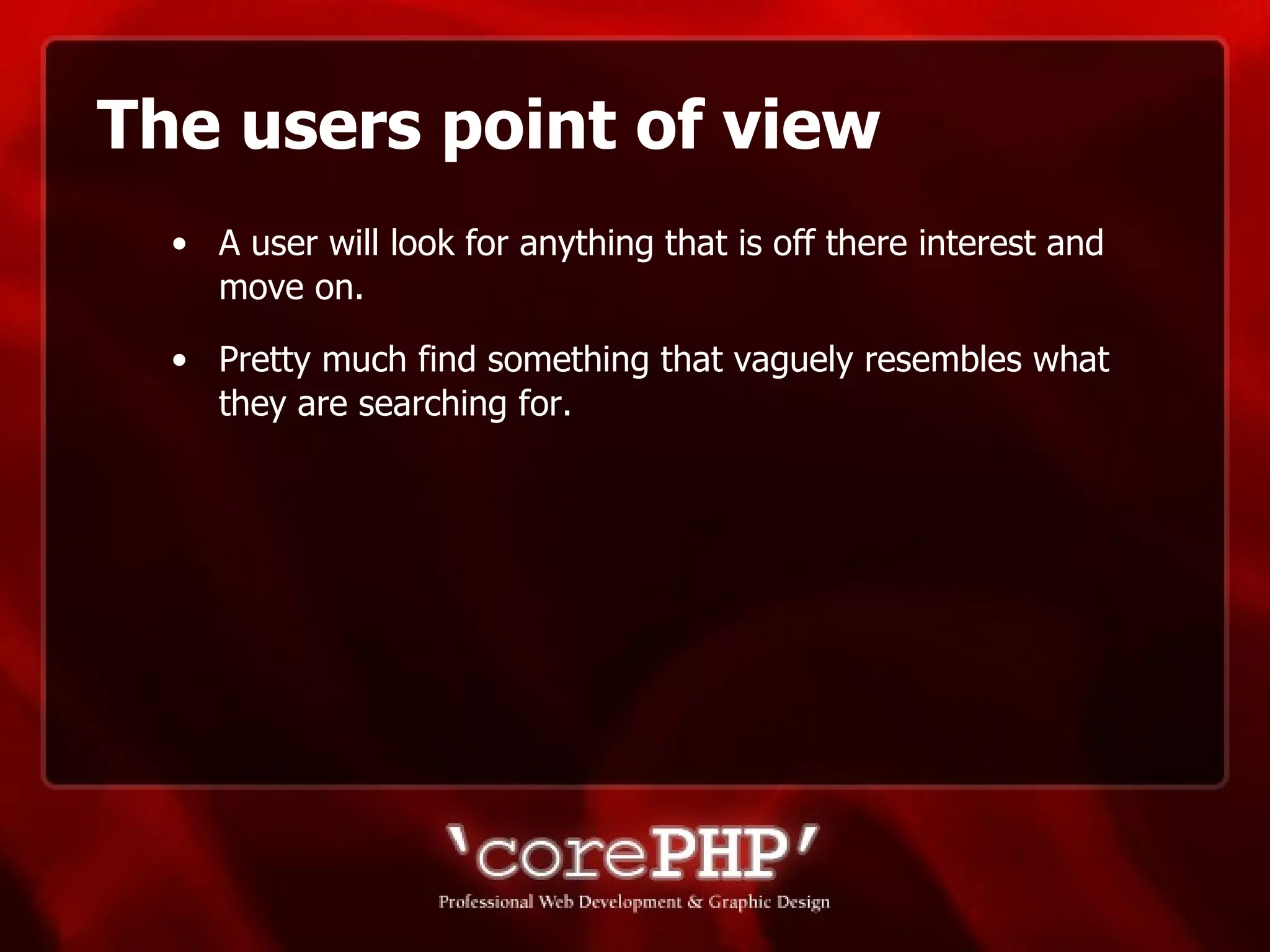 The users point of view

• A user will look for anything that is off there interest and move on.

• Pretty much find something that vaguely resembles what they are searching for.

'corePHP'

Professional Web Development & Graphic Design